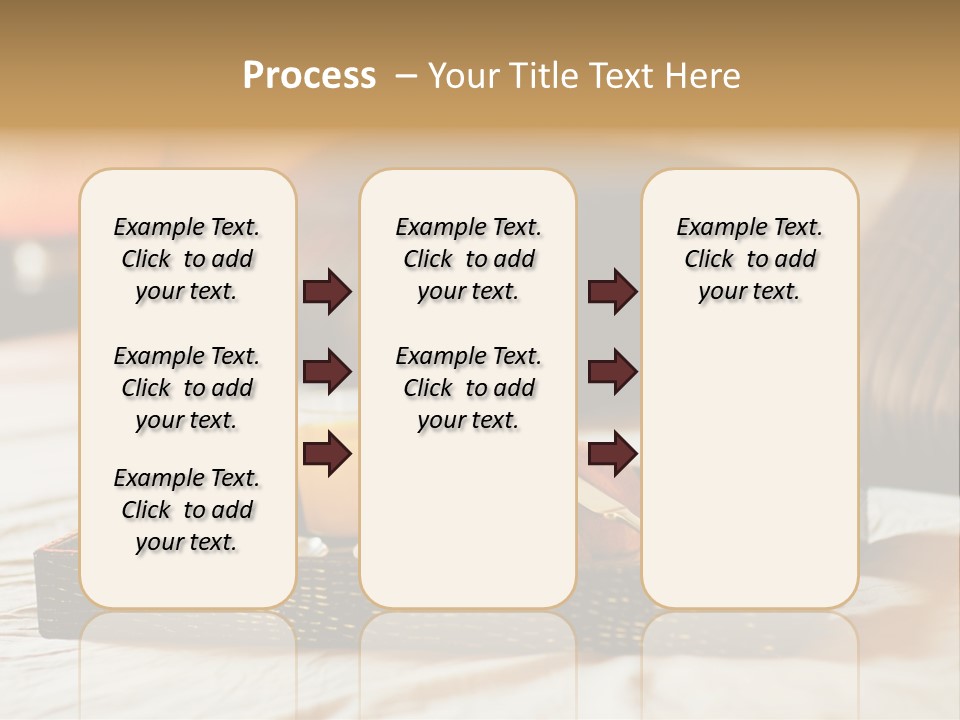 Process – Your Title Text Here

Example Text. Click to add your text.

Example Text. Click to add your text.

Example Text. Click to add your text.

Example Text. Click to add your text.

Example Text. Click to add your text.

Example Text. Click to add your text.